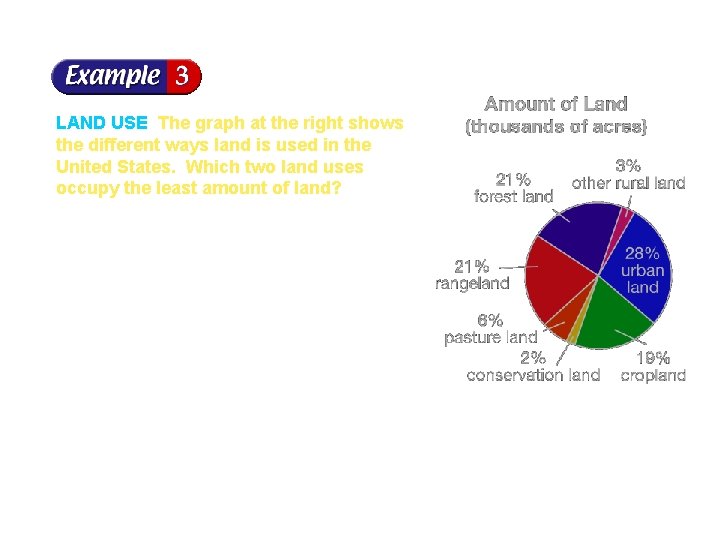 Example 3

LAND USE The graph at the right shows the different ways land is used in the United States. Which two land uses occupy the least amount of land?

Amount of Land
(thousands of acres)

21%
forest land

3%
other rural land

28%
urban
land

21%
rangeland

6%
pasture land

2%
conservation land

19%
cropland